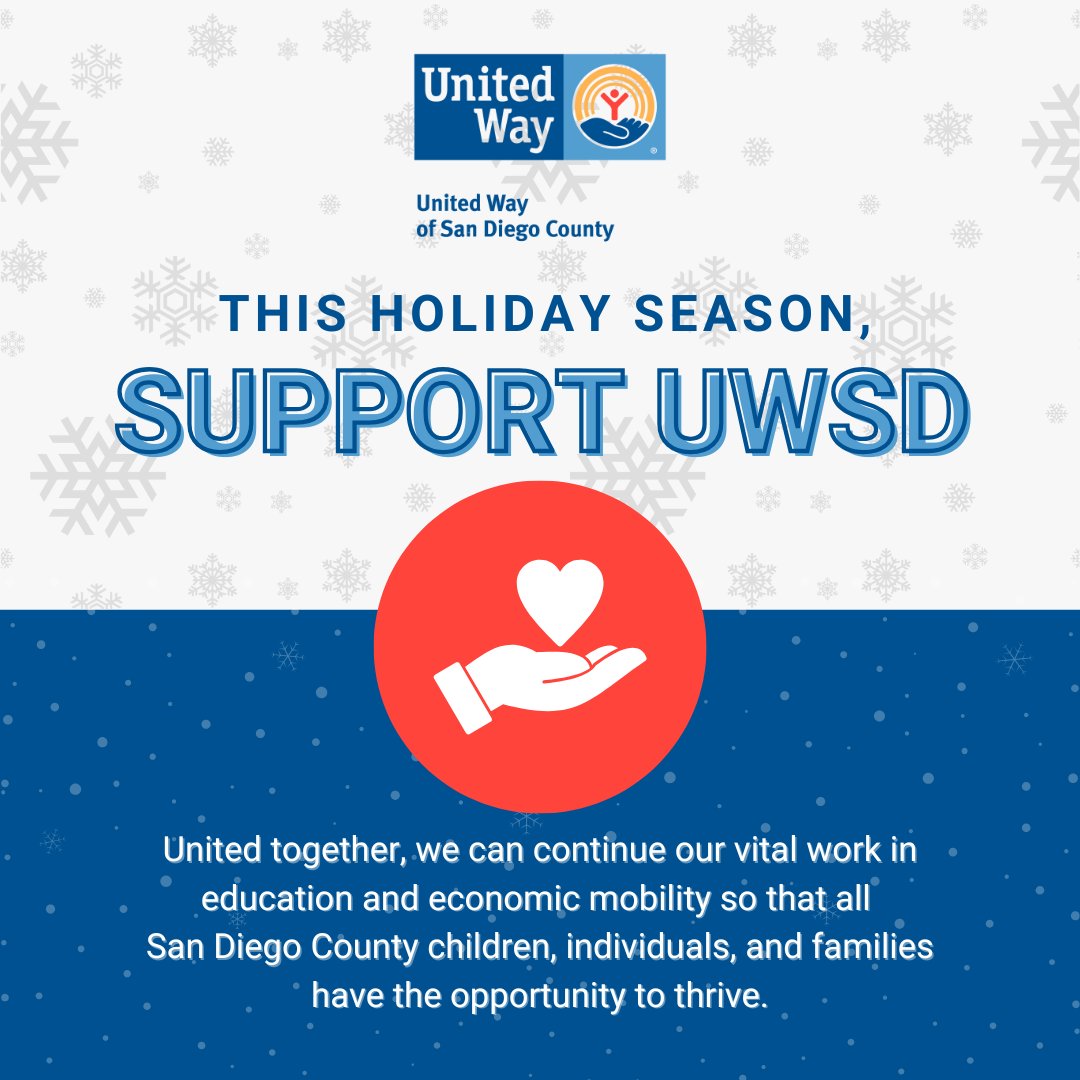 United Way

United Way of San Diego County

THIS HOLIDAY SEASON,
SUPPORT UWSD

United together, we can continue our vital work in education and economic mobility so that all San Diego County children, individuals, and families have the opportunity to thrive.